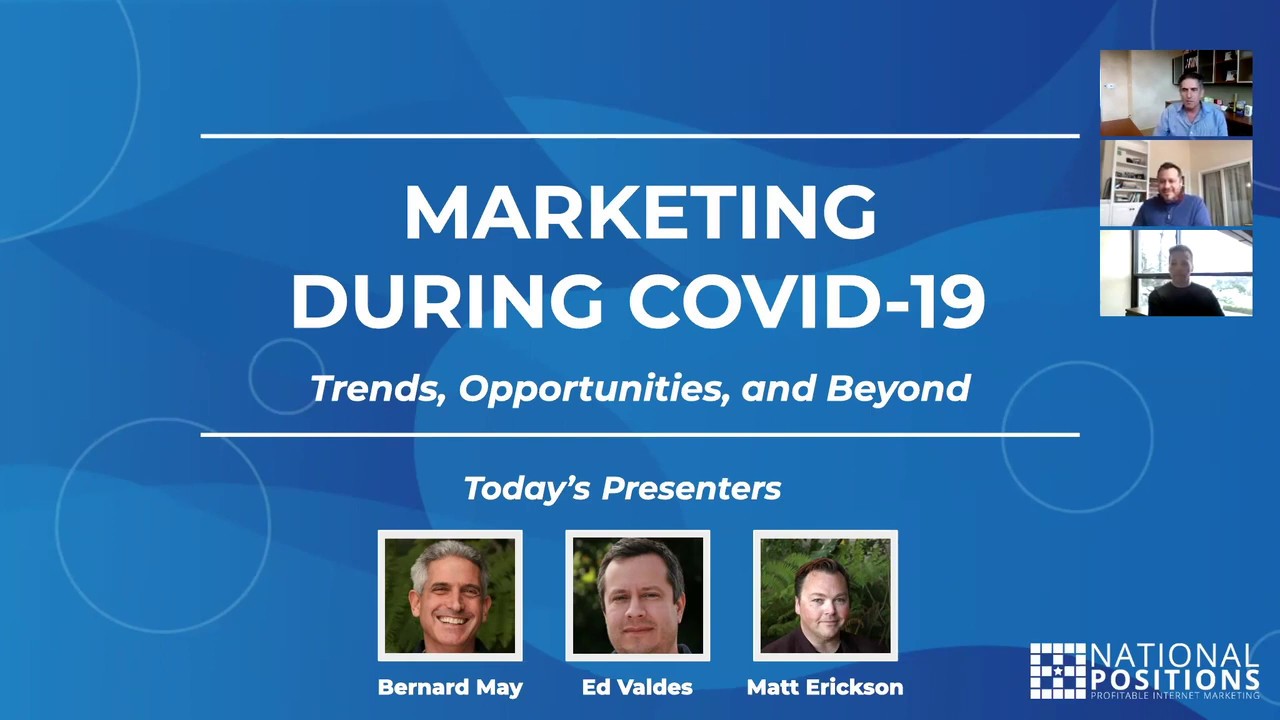 MARKETING DURING COVID-19

Trends, Opportunities, and Beyond

Today's Presenters

Bernard May

Ed Valdes

Matt Erickson

NATIONAL POSITIONS
PROFITABLE INTERNET MARKETING